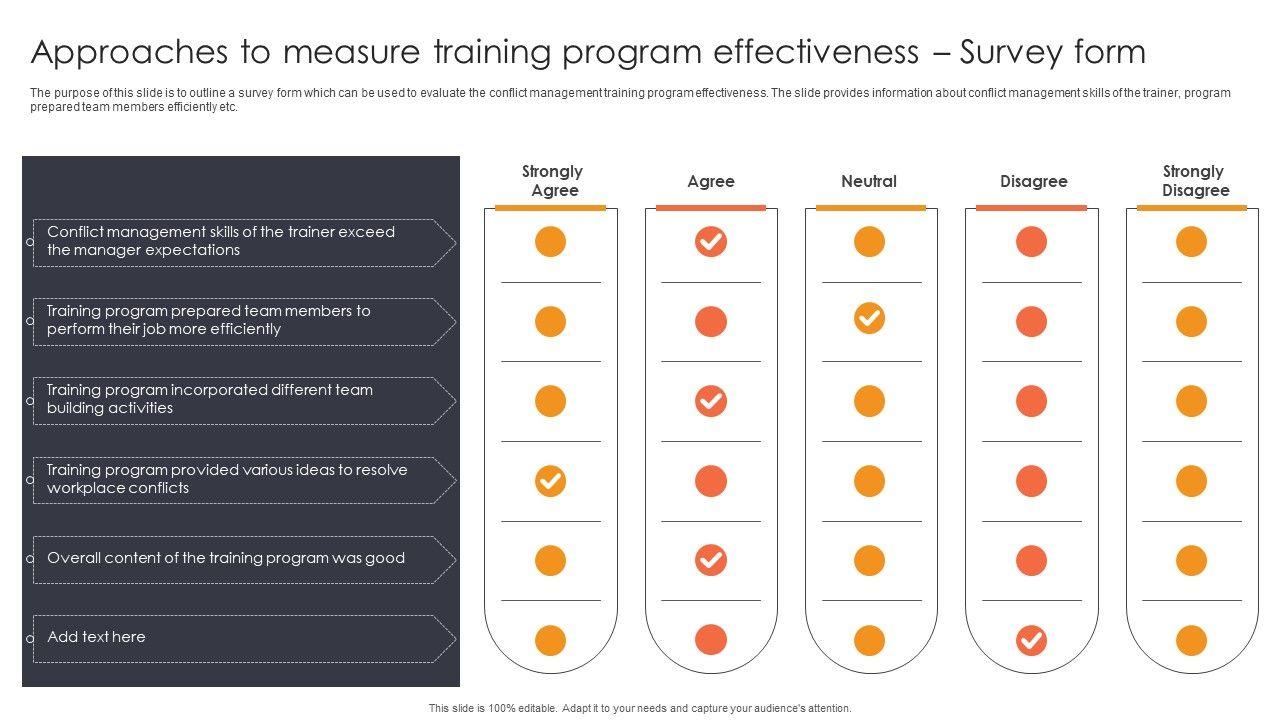 Approaches to measure training program effectiveness – Survey form

The purpose of this slide is to outline a survey form which can be used to evaluate the conflict management training program effectiveness. The slide provides information about conflict management skills of the trainer, program prepared team members efficiently etc.

Conflict management skills of the trainer exceed the manager expectations

Training program prepared team members to perform their job more efficiently

Training program incorporated different team building activities

Training program provided various ideas to resolve workplace conflicts

Overall content of the training program was good

Add text here

Strongly Agree

Agree

Neutral

Disagree

Strongly Disagree

This slide is 100% editable. Adapt it to your needs and capture your audience's attention.